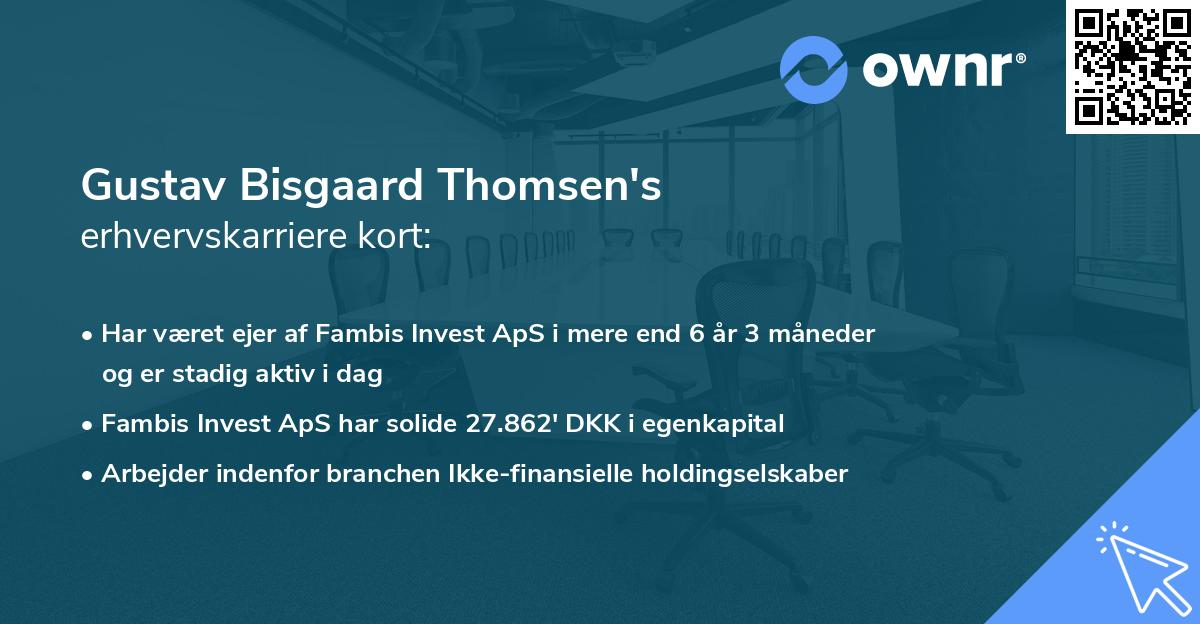 ownr®

Gustav Bisgaard Thomsen's
erhvervskarriere kort:

• Har været ejer af Fambis Invest ApS i mere end 6 år 3 måneder og er stadig aktiv i dag
• Fambis Invest ApS har solide 27.862' DKK i egenkapital
• Arbejder indenfor branchen Ikke-finansielle holdingselskaber